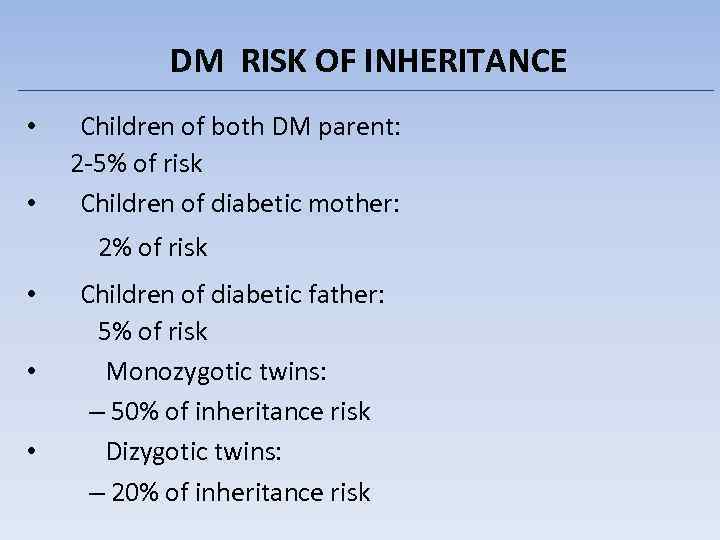 DM RISK OF INHERITANCE

• Children of both DM parent: 2-5% of risk
• Children of diabetic mother: 2% of risk
• Children of diabetic father: 5% of risk
• Monozygotic twins:
– 50% of inheritance risk
• Dizygotic twins:
– 20% of inheritance risk